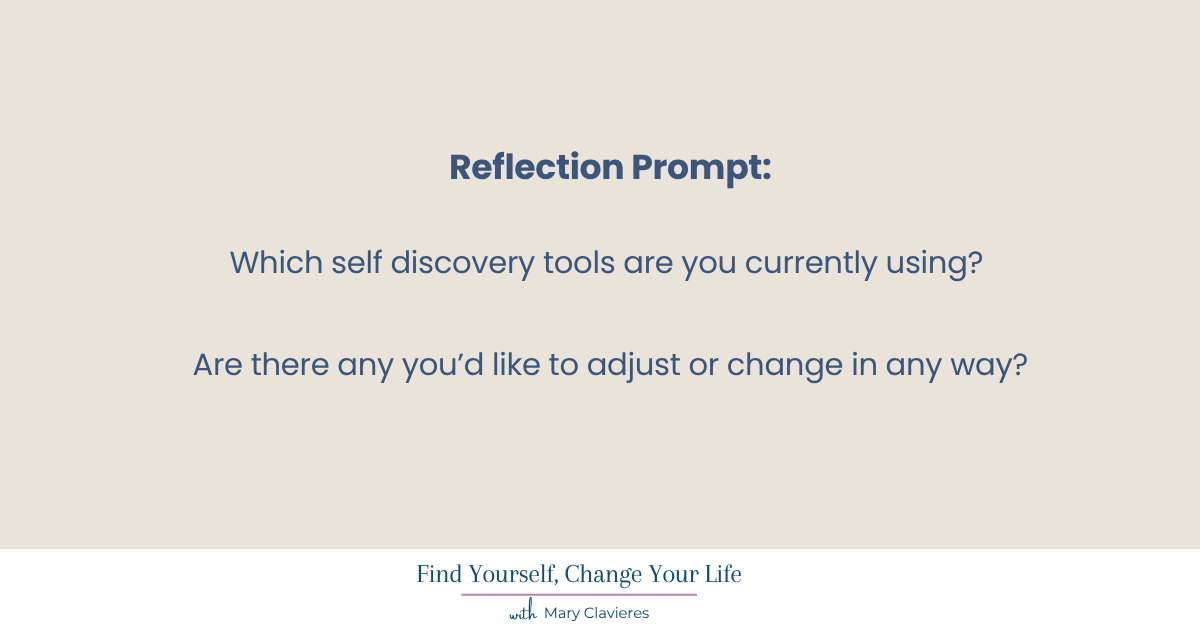 Reflection Prompt:

Which self discovery tools are you currently using?

Are there any you'd like to adjust or change in any way?

Find Yourself, Change Your Life

with Mary Clavieres